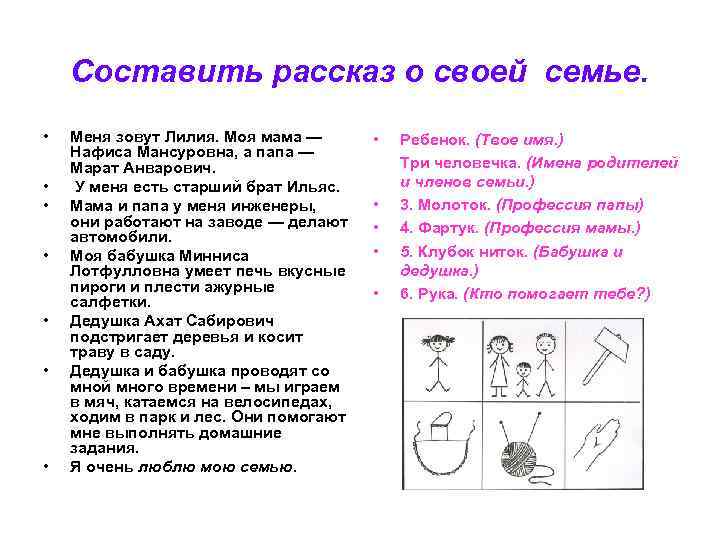 Составить рассказ о своей семье.

• Меня зовут Лилия. Моя мама — Нафиса Мансуровна, а папа — Марат Анварович.
• У меня есть старший брат Ильяс.
• Мама и папа у меня инженеры, они работают на заводе — делают автомобили.
• Моя бабушка Минниса Лотфулловна умеет печь вкусные пироги и плести ажурные салфетки.
• Дедушка Ахат Сабирович подстригает деревья и косит траву в саду.
• Дедушка и бабушка проводят со мной много времени – мы играем в мяч, катаемся на велосипедах, ходим в парк и лес. Они помогают мне выполнять домашние задания.
• Я очень люблю мою семью.

• Ребенок. (Твое имя.)
Три человечка. (Имена родителей и членов семьи.)
• 3. Молоток. (Профессия папы)
• 4. Фартук. (Профессия мамы.)
• 5. Клубок ниток. (Бабушка и дедушка.)
• 6. Рука. (Кто помогает тебе?)